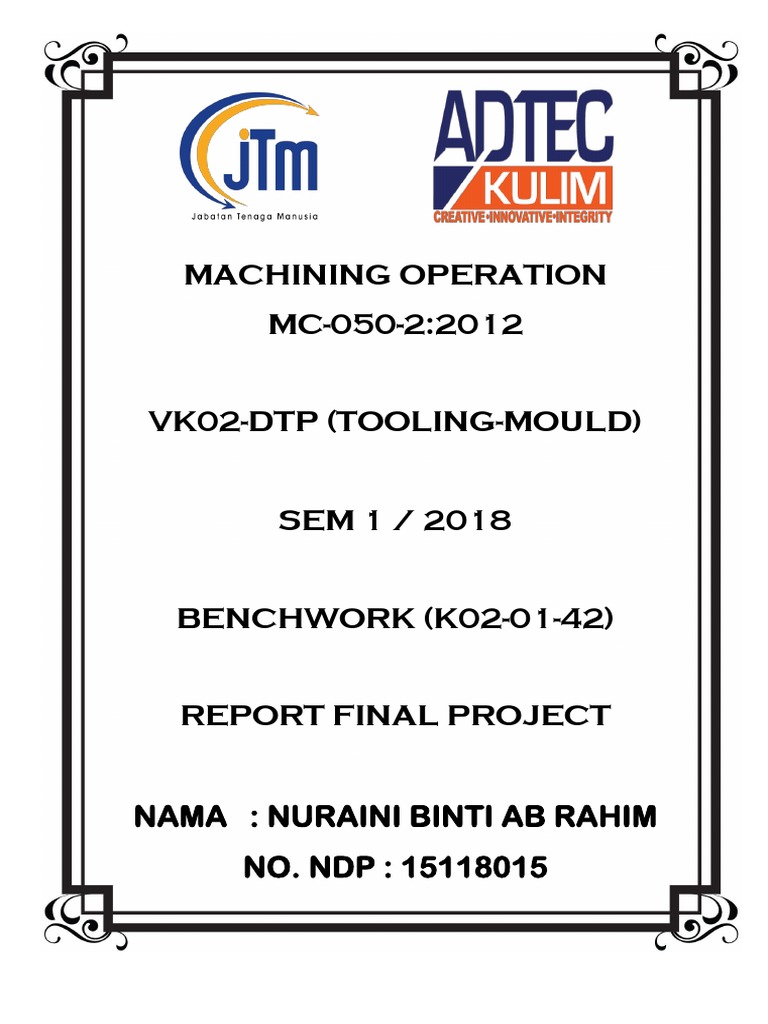 JTM
Jabatan Tenaga Manusia

ADTEC
KULIM
CREATIVE•INNOVATIVE•INTEGRITY

MACHINING OPERATION
MC-050-2:2012

VK02-DTP (TOOLING-MOULD)

SEM 1 / 2018

BENCHWORK (K02-01-42)

REPORT FINAL PROJECT

NAMA : NURAINI BINTI AB RAHIM
NO. NDP : 15118015